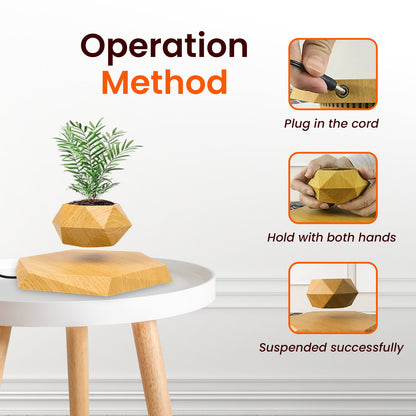 Operation
Method

Plug in the cord

Hold with both hands

Suspended successfully